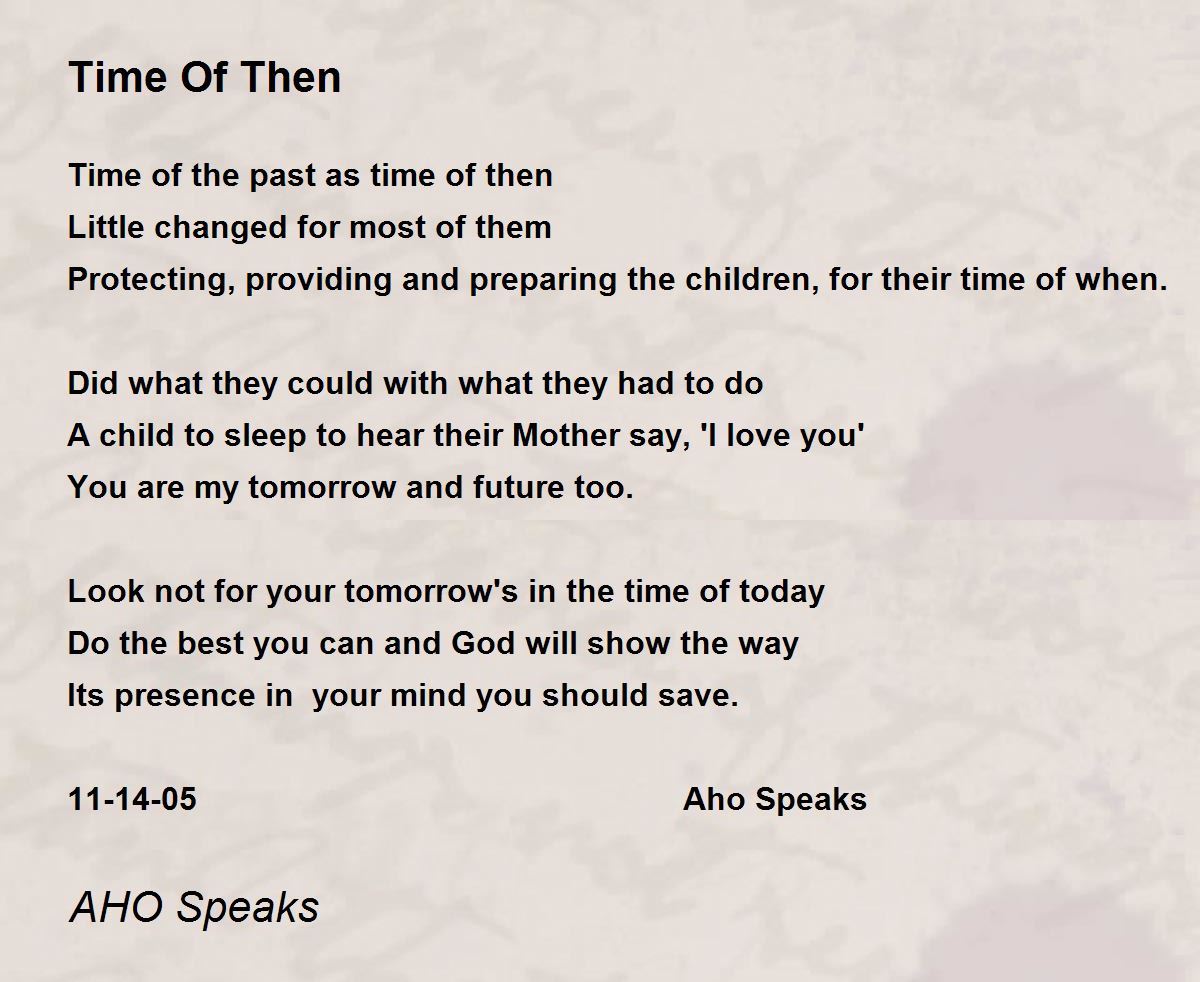 Time Of Then

Time of the past as time of then
Little changed for most of them
Protecting, providing and preparing the children, for their time of when.

Did what they could with what they had to do
A child to sleep to hear their Mother say, 'I love you'
You are my tomorrow and future too.

Look not for your tomorrow's in the time of today
Do the best you can and God will show the way
Its presence in your mind you should save.

11-14-05 Aho Speaks

AHO Speaks